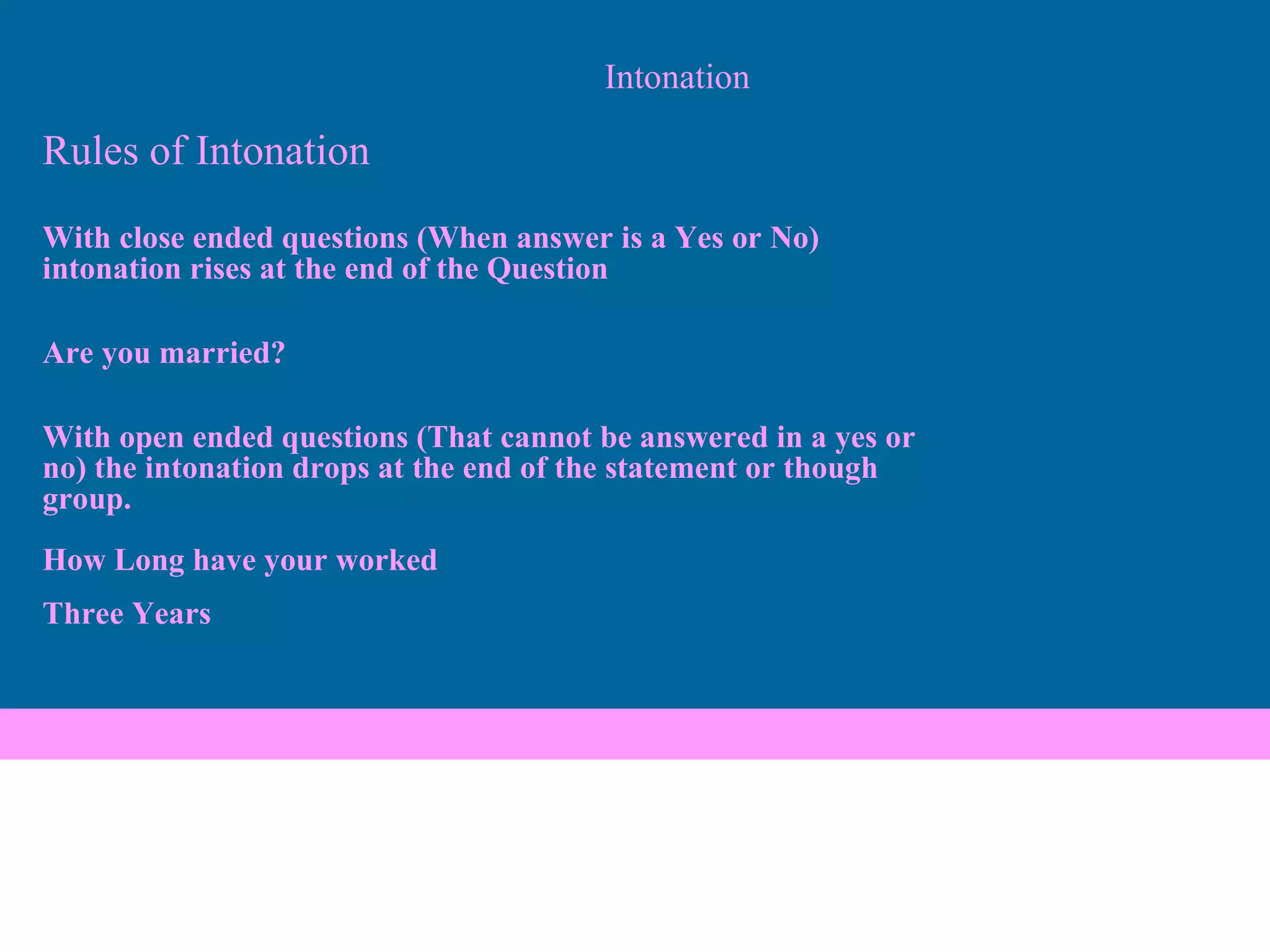 Intonation

Rules of Intonation

With close ended questions (When answer is a Yes or No) intonation rises at the end of the Question

Are you married?

With open ended questions (That cannot be answered in a yes or no) the intonation drops at the end of the statement or though group.

How Long have your worked

Three Years